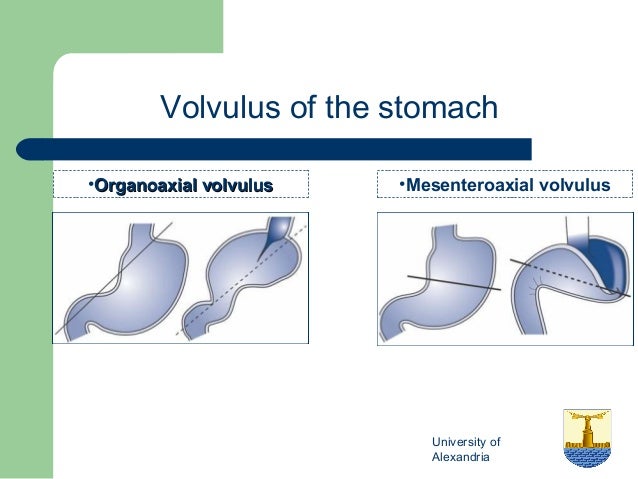 Volvulus of the stomach

•Organoaxial volvulus

•Mesenteroaxial volvulus

University of Alexandria